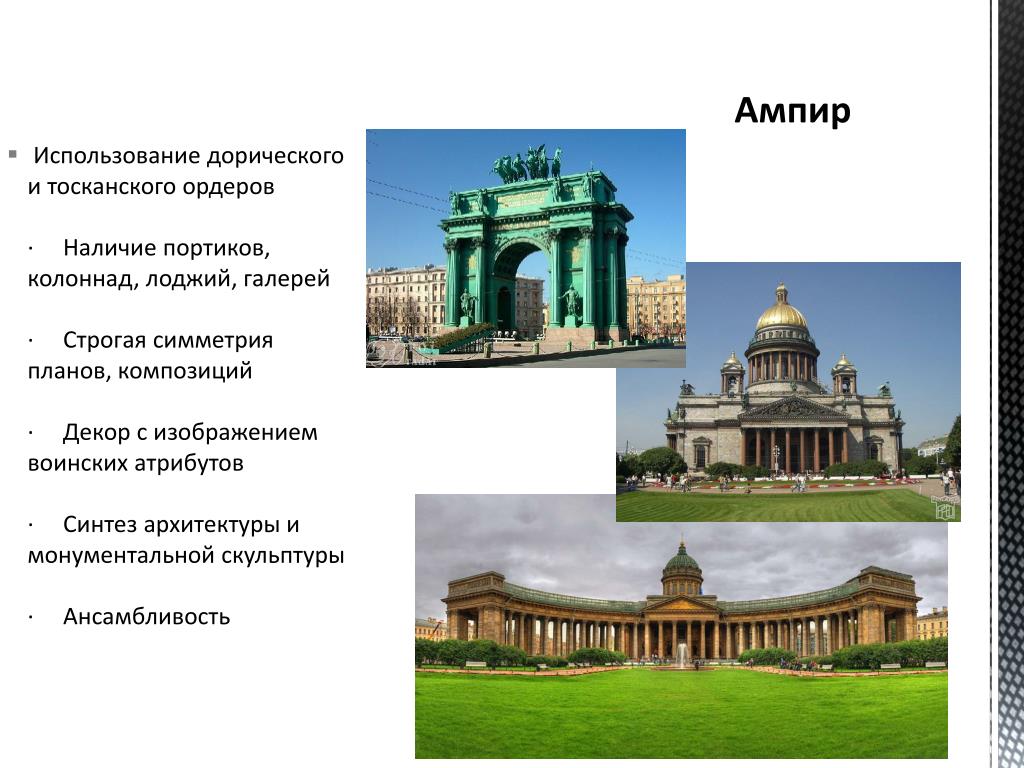 Ампир

▪ Использование дорического и тосканского ордеров

· Наличие портиков, колоннад, лоджий, галерей

· Строгая симметрия планов, композиций

· Декор с изображением воинских атрибутов

· Синтез архитектуры и монументальной скульптуры

· Ансамбливость